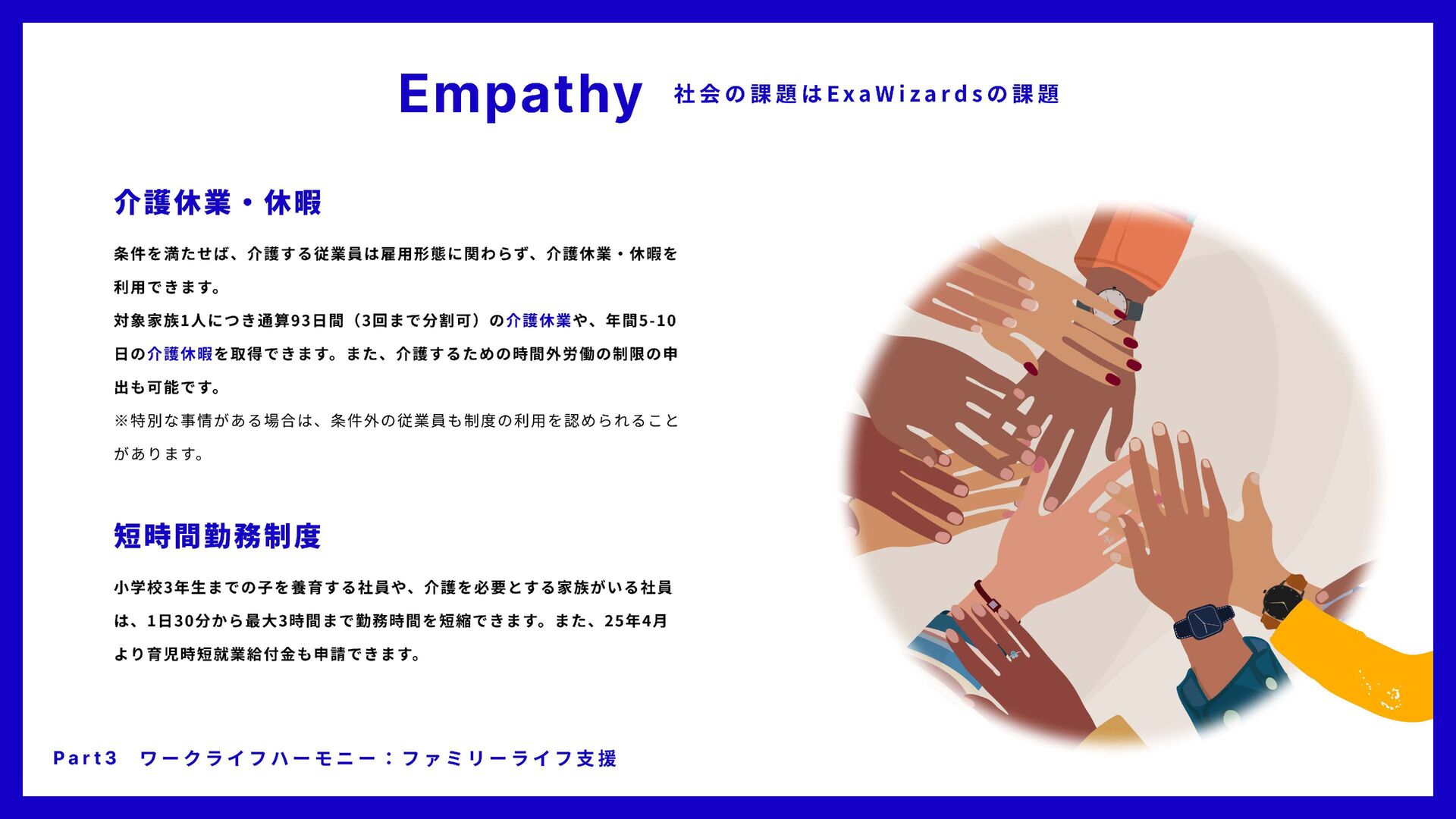 Empathy 社会の課題はExaWizardsの課題

介護休業・休暇

条件を満たせば、介護する従業員は雇用形態に関わらず、介護休業・休暇を利用できます。
対象家族1人につき通算93日間（3回まで分割可）の介護休業や、年間5-10日の介護休暇を取得できます。また、介護するための時間外労働の制限の申出も可能です。
※特別な事情がある場合は、条件外の従業員も制度の利用を認められることがあります。

短時間勤務制度

小学校3年生までの子を養育する社員や、介護を必要とする家族がいる社員は、1日30分から最大3時間まで勤務時間を短縮できます。また、25年4月より育児時短就業給付金も申請できます。

Part3 ワークライフハーモニー：ファミリーライフ支援